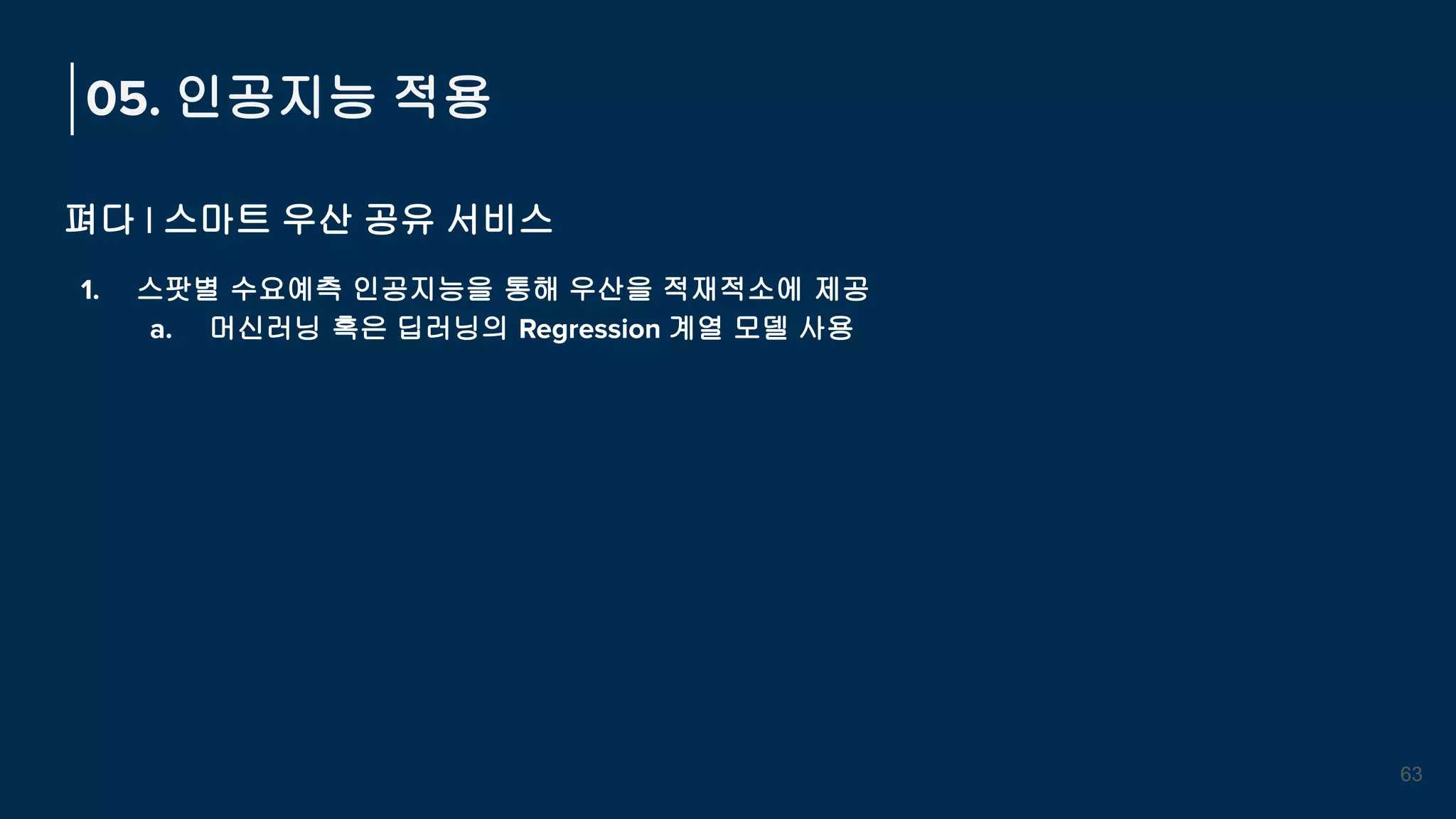 05. 인공지능 적용

펴다 | 스마트 우산 공유 서비스

1. 스팟별 수요예측 인공지능을 통해 우산을 적재적소에 제공
a. 머신러닝 혹은 딥러닝의 Regression 계열 모델 사용

63